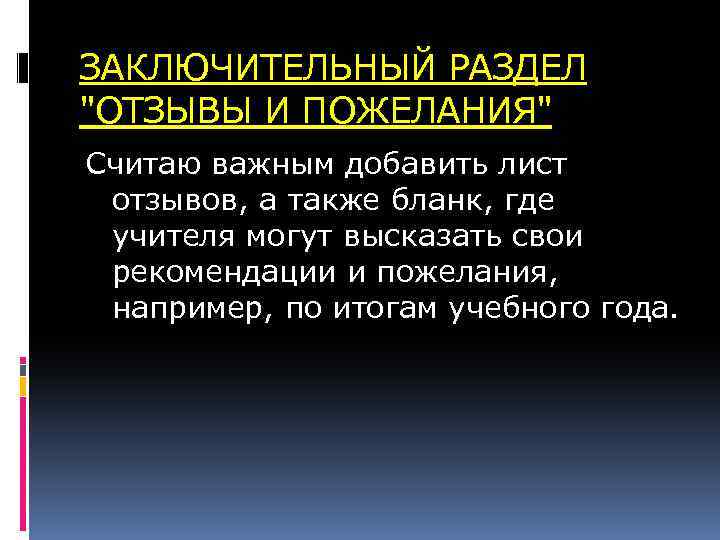 ЗАКЛЮЧИТЕЛЬНЫЙ РАЗДЕЛ "ОТЗЫВЫ И ПОЖЕЛАНИЯ"

Считаю важным добавить лист отзывов, а также бланк, где учителя могут высказать свои рекомендации и пожелания, например, по итогам учебного года.